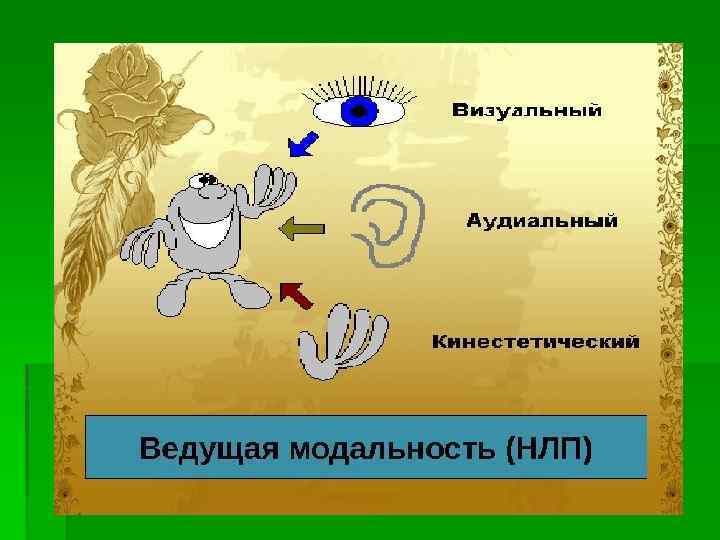 Визуальный

Аудиальный

Кинестетический

Ведущая модальность (НЛП)